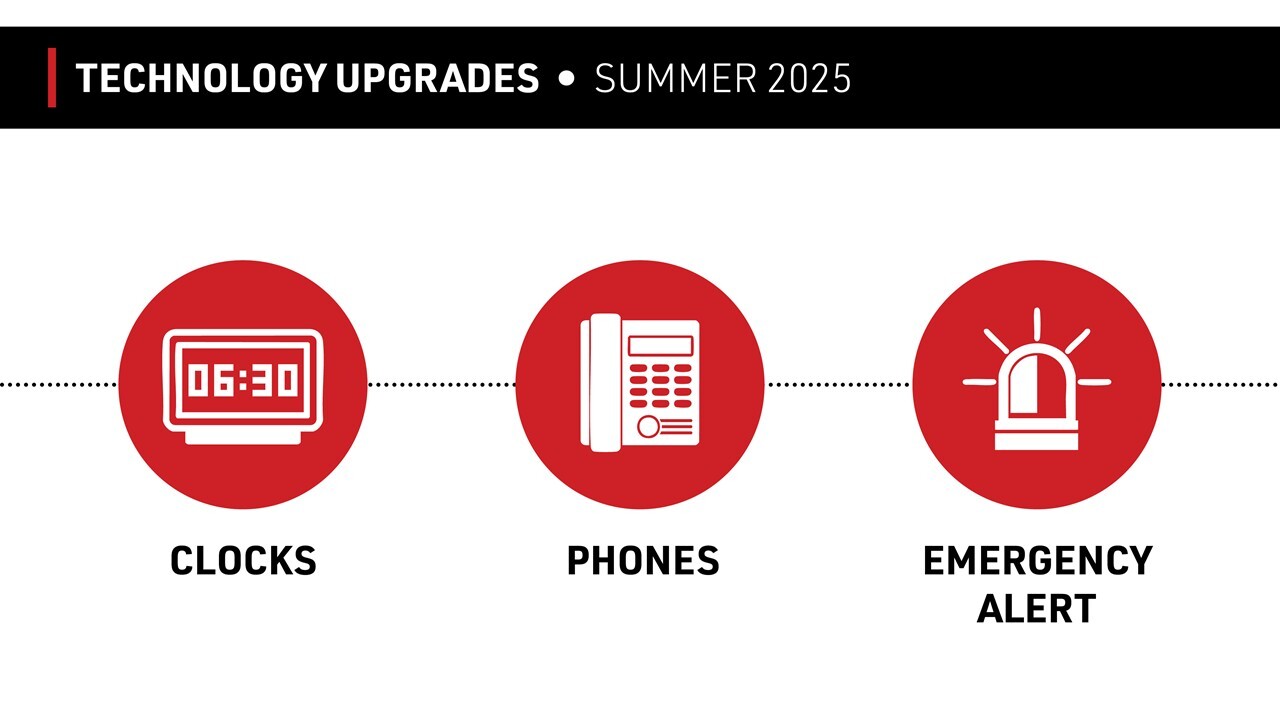 TECHNOLOGY UPGRADES • SUMMER 2025

06:30

CLOCKS

PHONES

EMERGENCY ALERT